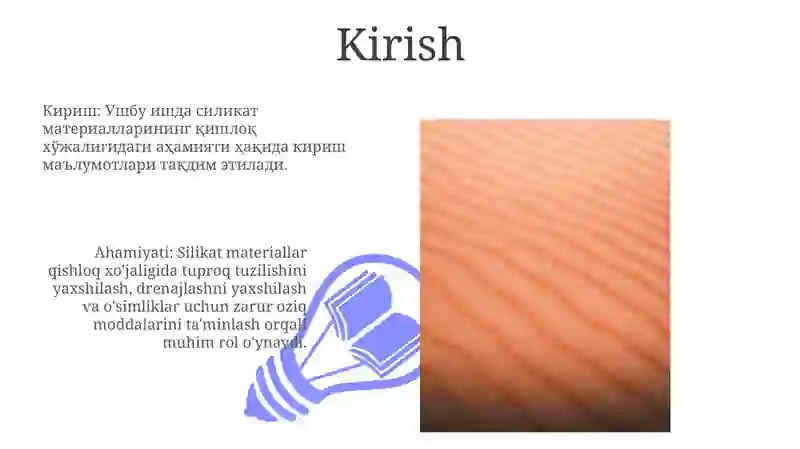 Kirish

Кириш: Ушбу ишда силикат материалларининг қишлоқ хўжалигидаги аҳамияти ҳақида кириш маълумотлари тақдим этилади.

Ahamiyati: Silikat materiallar qishloq xo'jaligida tuproq tuzilishini yaxshilash, drenajlashni yaxshilash va o'simliklar uchun zarur oziq moddalarini ta'minlash orqali muhim rol o'ynaydi.